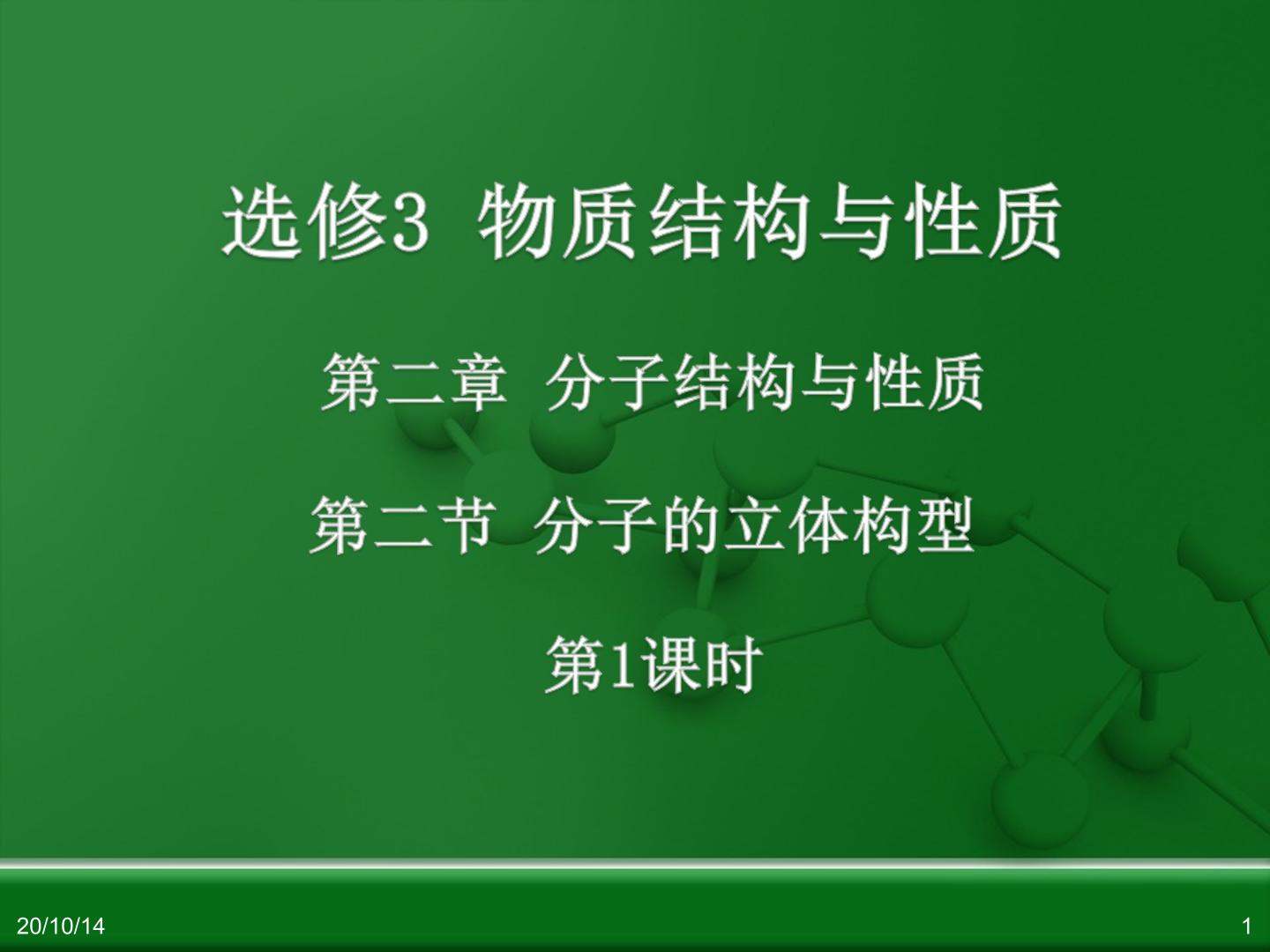 选修3 物质结构与性质

第二章 分子结构与性质

第二节 分子的立体构型

第1课时

20/10/14

1